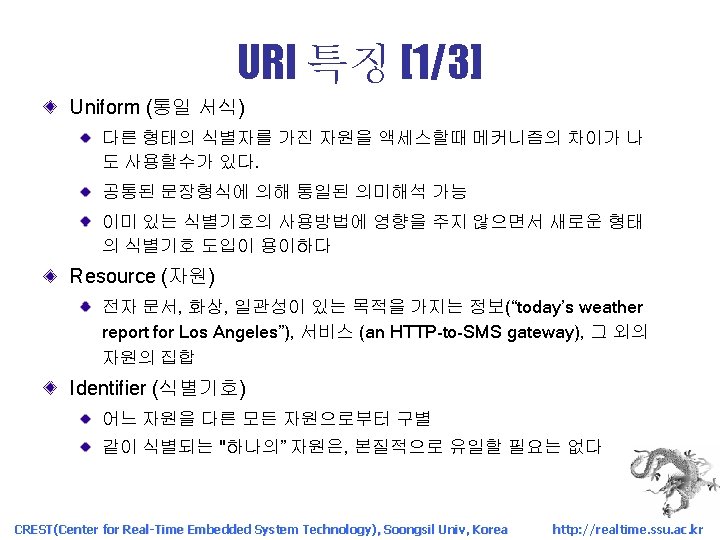 URI 특징 [1/3]

Uniform (통일 서식)

다른 형태의 식별자를 가진 자원을 액세스할때 메커니즘의 차이가 나도 사용할수가 있다.

공통된 문장형식에 의해 통일된 의미해석 가능

이미 있는 식별기호의 사용방법에 영향을 주지 않으면서 새로운 형태의 식별기호 도입이 용이하다

Resource (자원)

전자 문서, 화상, 일관성이 있는 목적을 가지는 정보(“today’s weather report for Los Angeles”), 서비스 (an HTTP-to-SMS gateway), 그 외의 자원의 집합

Identifier (식별기호)

어느 자원을 다른 모든 자원으로부터 구별

같이 식별되는 "하나의” 자원은, 본질적으로 유일할 필요는 없다

CREST(Center for Real-Time Embedded System Technology), Soongsil Univ, Korea http://realtime.ssu.ac.kr